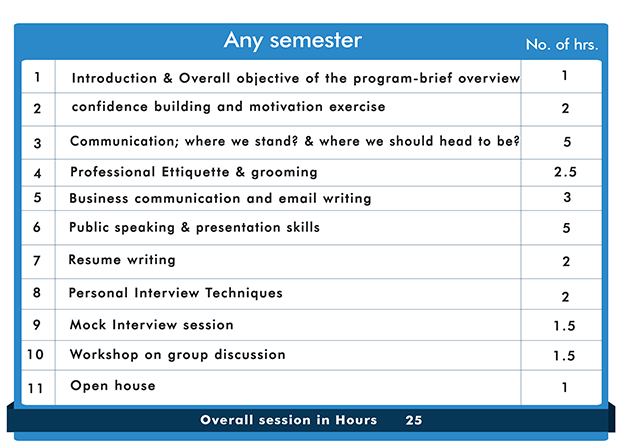 | | Any semester | No. of hrs. |
|---|---|---|
| 1 | Introduction & Overall objective of the program-brief overview | 1 |
| 2 | confidence building and motivation exercise | 2 |
| 3 | Communication; where we stand? & where we should head to be? | 5 |
| 4 | Professional Ettiquette & grooming | 2.5 |
| 5 | Business communication and email writing | 3 |
| 6 | Public speaking & presentation skills | 5 |
| 7 | Resume writing | 2 |
| 8 | Personal Interview Techniques | 2 |
| 9 | Mock Interview session | 1.5 |
| 10 | Workshop on group discussion | 1.5 |
| 11 | Open house | 1 |

Overall session in Hours 25